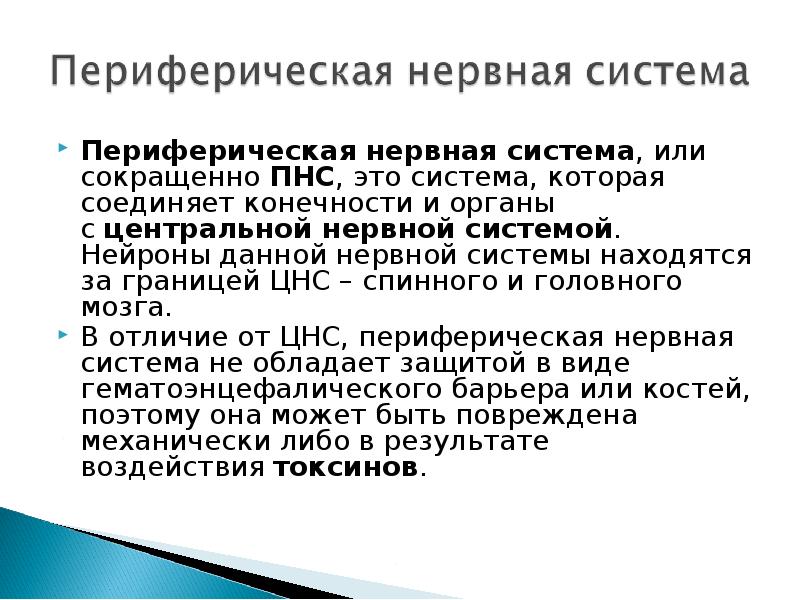 Периферическая нервная система

Периферическая нервная система, или сокращенно ПНС, это система, которая соединяет конечности и органы с центральной нервной системой. Нейроны данной нервной системы находятся за границей ЦНС – спинного и головного мозга.

В отличие от ЦНС, периферическая нервная система не обладает защитой в виде гематоэнцефалического барьера или костей, поэтому она может быть повреждена механически либо в результате воздействия токсинов.